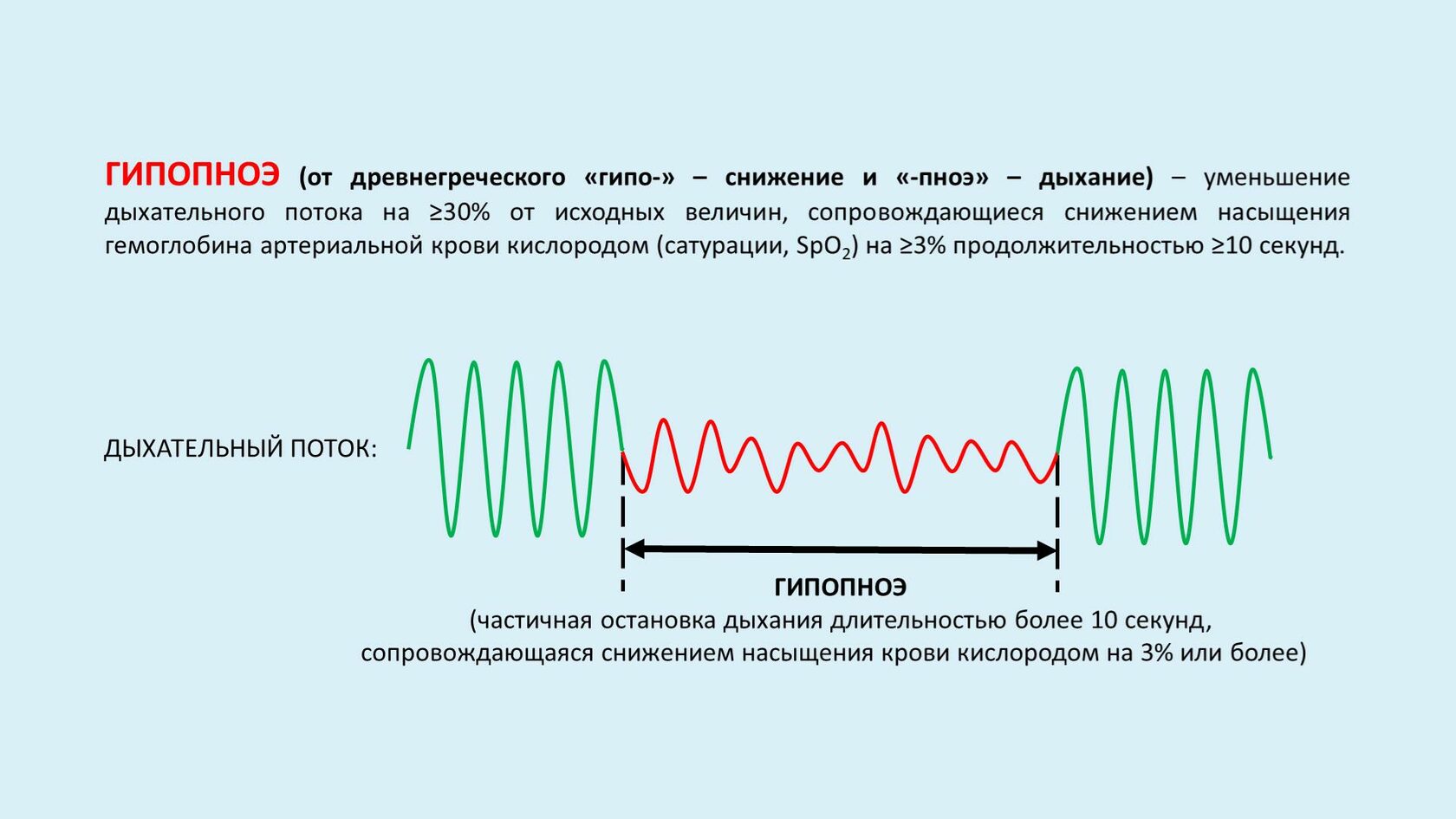 ГИПОПНОЭ (от древнегреческого «гипо-» – снижение и «-пноэ» – дыхание) – уменьшение дыхательного потока на ≥30% от исходных величин, сопровождающиеся снижением насыщения гемоглобина артериальной крови кислородом (сатурации, $SpO_2$) на ≥3% продолжительностью ≥10 секунд.

ДЫХАТЕЛЬНЫЙ ПОТОК:

ГИПОПНОЭ
(частичная остановка дыхания длительностью более 10 секунд, сопровождающаяся снижением насыщения крови кислородом на 3% или более)